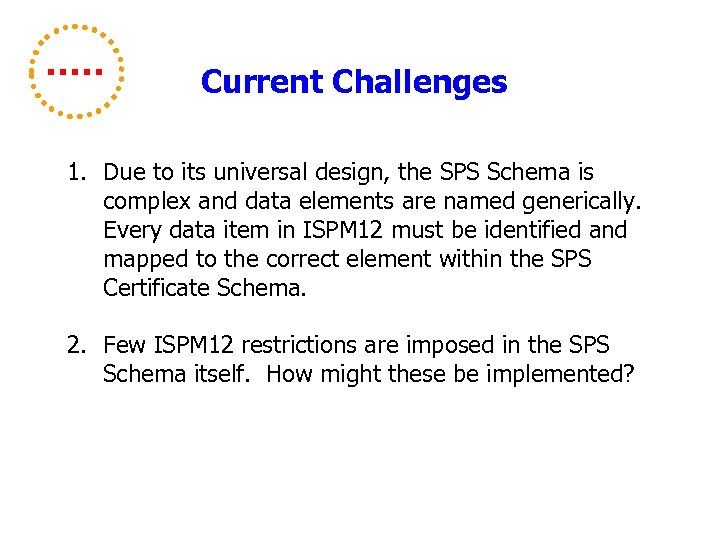 Current Challenges

1. Due to its universal design, the SPS Schema is complex and data elements are named generically. Every data item in ISPM12 must be identified and mapped to the correct element within the SPS Certificate Schema.

2. Few ISPM12 restrictions are imposed in the SPS Schema itself.  How might these be implemented?